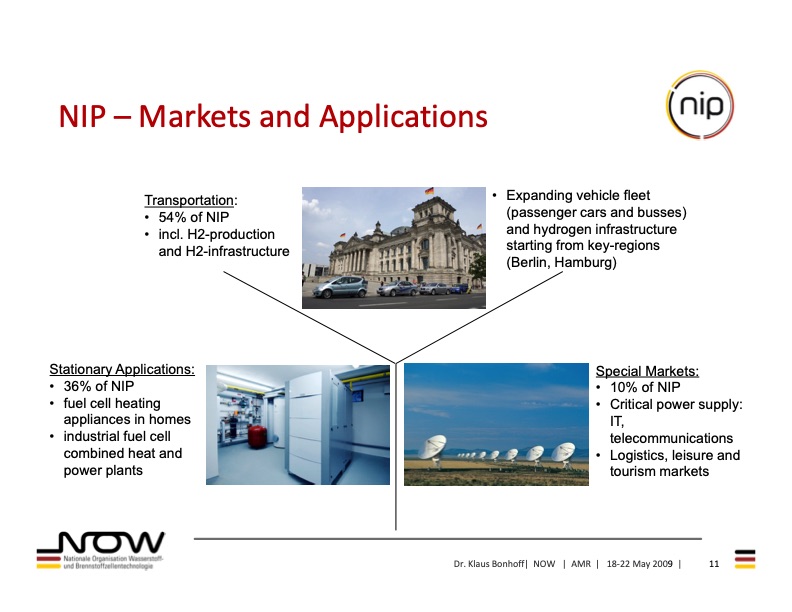 NIP – Markets and Applications

nip

Transportation:
• 54% of NIP
• incl. H2-production and H2-infrastructure

• Expanding vehicle fleet (passenger cars and busses) and hydrogen infrastructure starting from key-regions (Berlin, Hamburg)

Stationary Applications:
• 36% of NIP
• fuel cell heating appliances in homes
• industrial fuel cell combined heat and power plants

Special Markets:
• 10% of NIP
• Critical power supply: IT, telecommunications
• Logistics, leisure and tourism markets

NOW
Nationale Organisation Wasserstoff- und Brennstoffzellentechnologie

Dr. Klaus Bonhoff| NOW | AMR | 18-22 May 2009 | 11